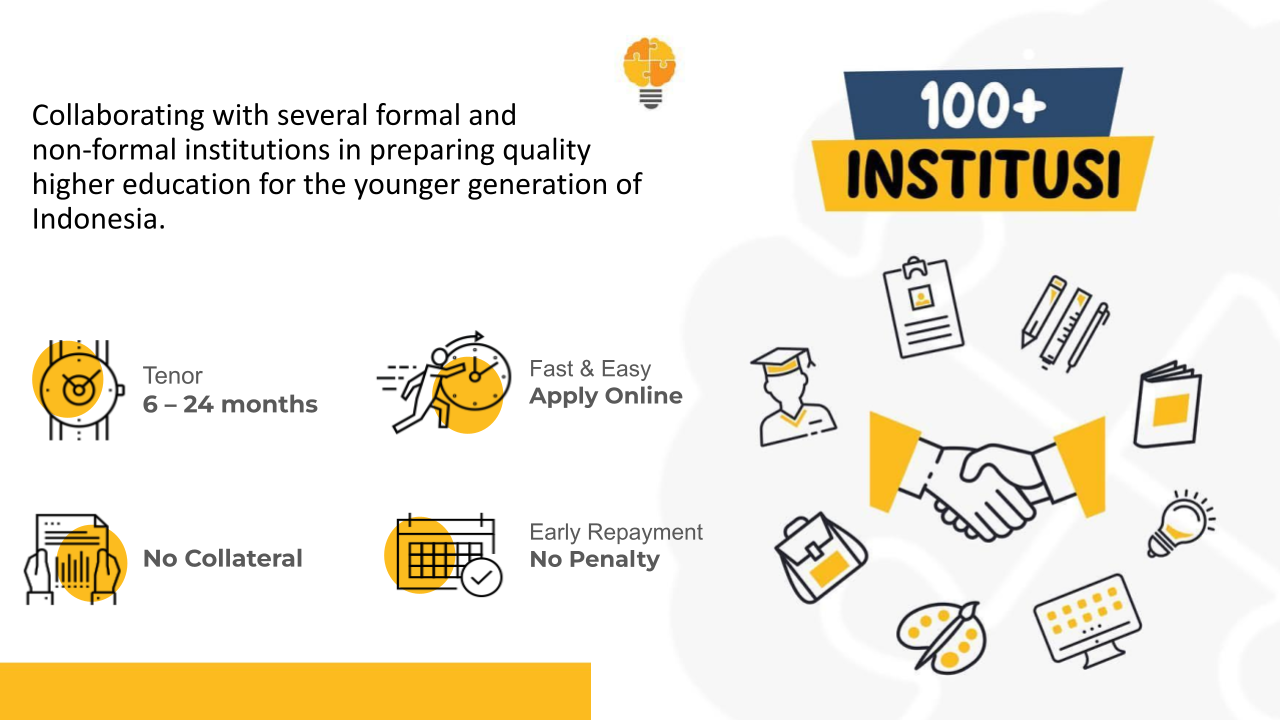 Collaborating with several formal and non-formal institutions in preparing quality higher education for the younger generation of Indonesia.

100+
INSTITUSI

Tenor
6 – 24 months

Fast & Easy
Apply Online

No Collateral

Early Repayment
No Penalty